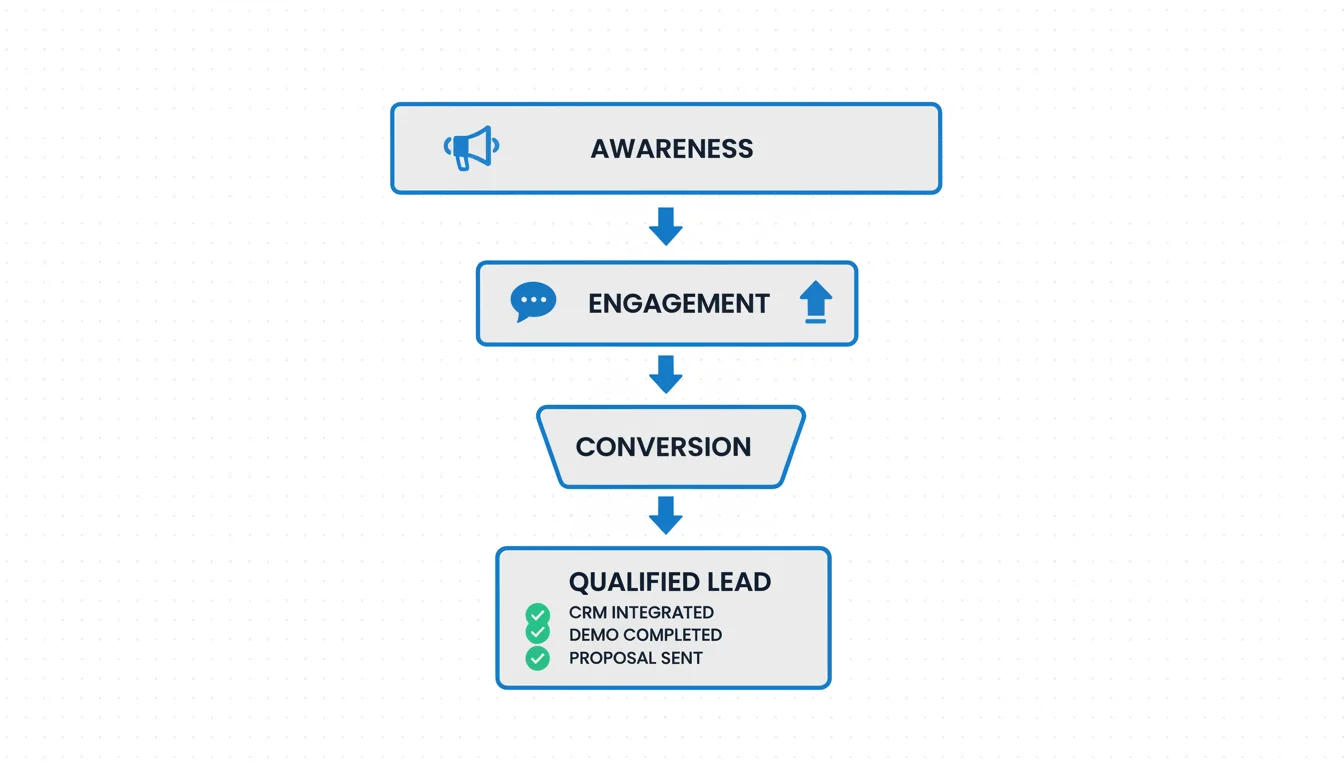 AWARENESS

ENGAGEMENT

CONVERSION

QUALIFIED LEAD
CRM INTEGRATED
DEMO COMPLETED
PROPOSAL SENT